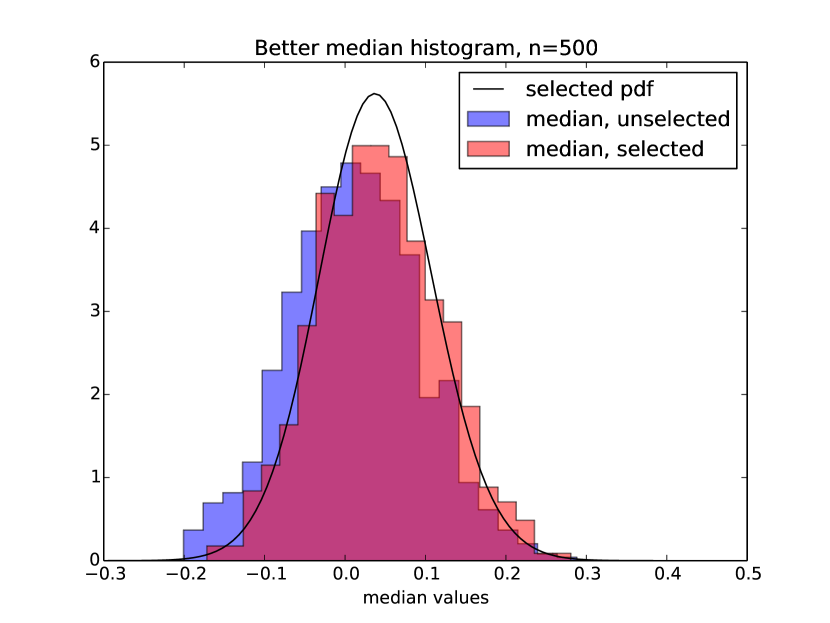 Better median histogram, n=500

selected pdf
median, unselected
median, selected

6
5
4
3
2
1
0

−0.3 −0.2 −0.1 0.0 0.1 0.2 0.3 0.4 0.5

median values